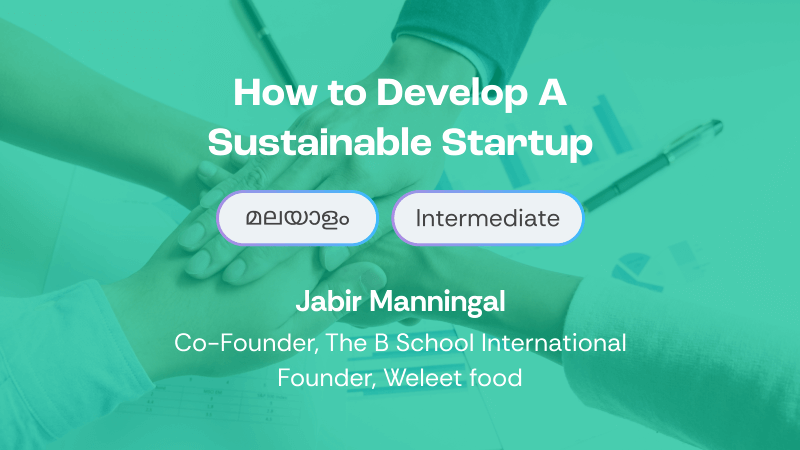 How to Develop A Sustainable Startup

മലയാളം

Intermediate

Jabir Manningal

Co-Founder, The B School International

Founder, Weleet food